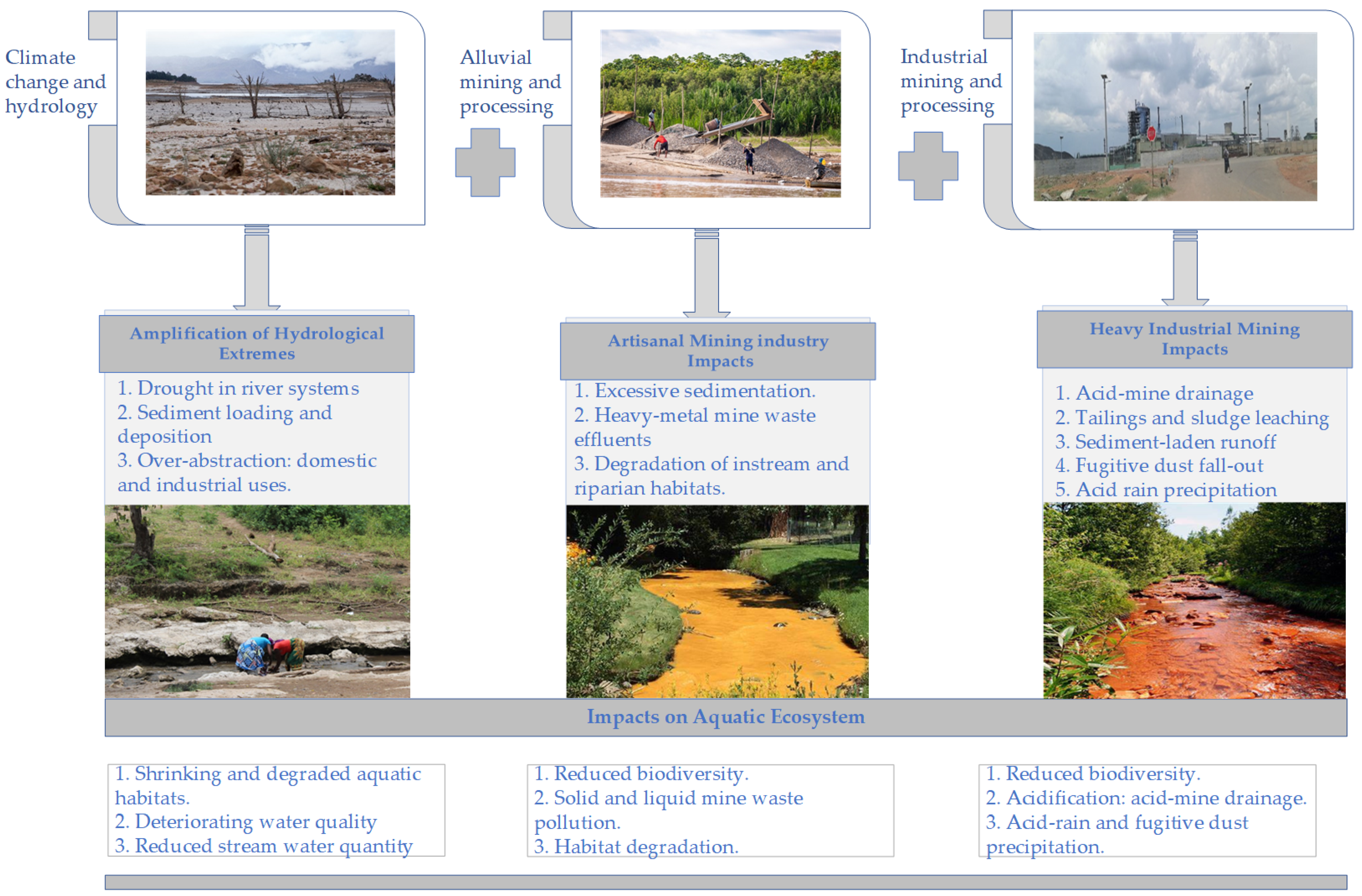 Climate change and hydrology

Alluvial mining and processing

Industrial mining and processing

Amplification of Hydrological Extremes

1. Drought in river systems
2. Sediment loading and deposition
3. Over-abstraction: domestic and industrial uses.

Artisanal Mining industry Impacts

1. Excessive sedimentation.
2. Heavy-metal mine waste effluents
3. Degradation of instream and riparian habitats.

Heavy Industrial Mining Impacts

1. Acid-mine drainage
2. Tailings and sludge leaching
3. Sediment-laden runoff
4. Fugitive dust fall-out
5. Acid rain precipitation

Impacts on Aquatic Ecosystem

1. Shrinking and degraded aquatic habitats.
2. Deteriorating water quality
3. Reduced stream water quantity

1. Reduced biodiversity.
2. Solid and liquid mine waste pollution.
3. Habitat degradation.

1. Reduced biodiversity.
2. Acidification: acid-mine drainage.
3. Acid-rain and fugitive dust precipitation.